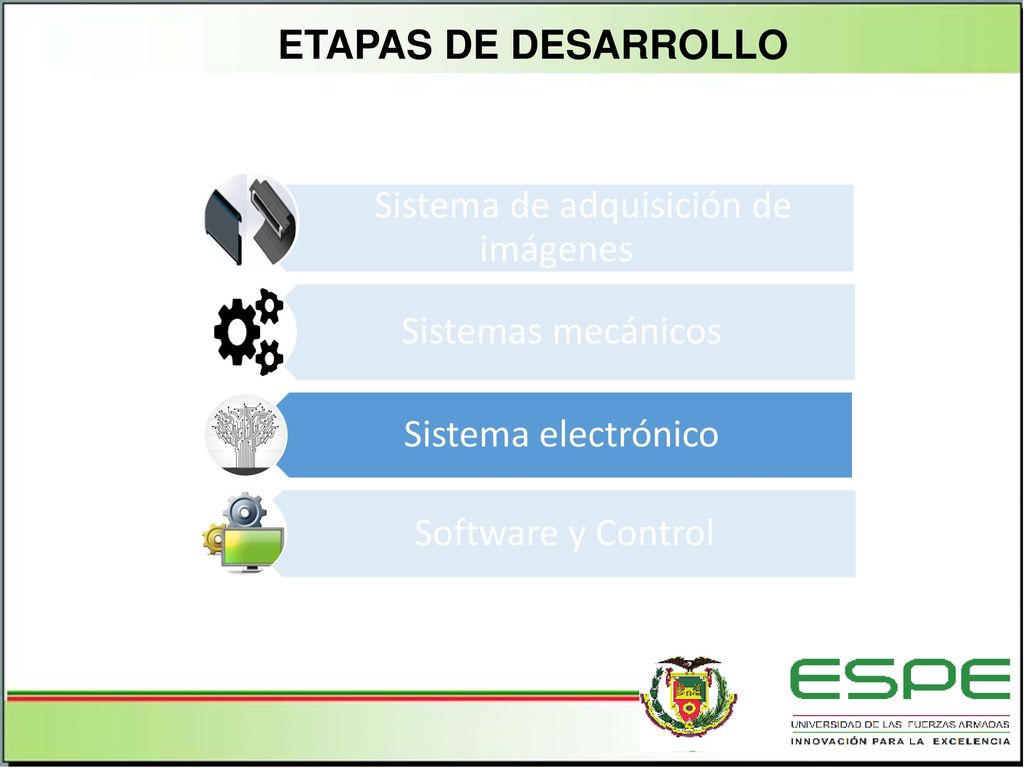 ETAPAS DE DESARROLLO

Sistema de adquisición de imágenes

Sistemas mecánicos

Sistema electrónico

Software y Control

ESPE
UNIVERSIDAD DE LAS FUERZAS ARMADAS
INNOVACIÓN PARA LA EXCELENCIA